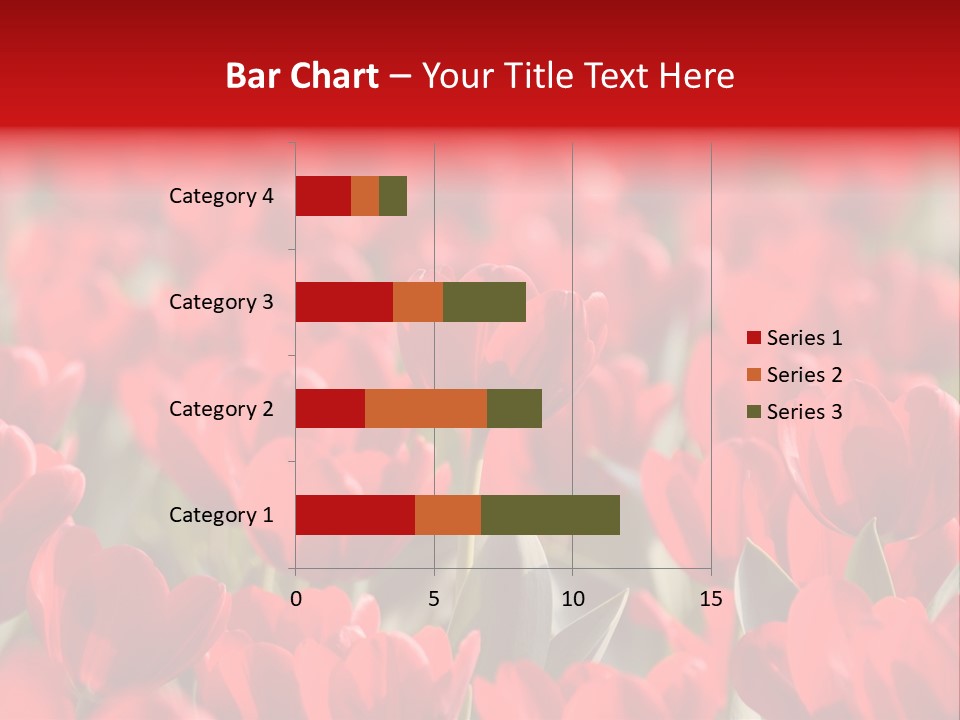 Bar Chart – Your Title Text Here

Category 4
Category 3
Category 2
Category 1

0
5
10
15

Series 1
Series 2
Series 3